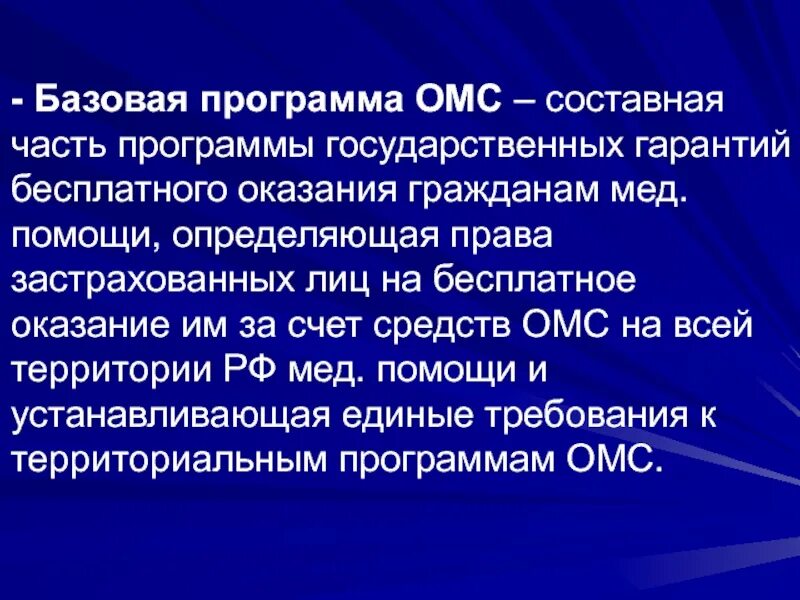 - Базовая программа ОМС – составная часть программы государственных гарантий бесплатного оказания гражданам мед. помощи, определяющая права застрахованных лиц на бесплатное оказание им за счет средств ОМС на всей территории РФ мед. помощи и устанавливающая единые требования к территориальным программам ОМС.